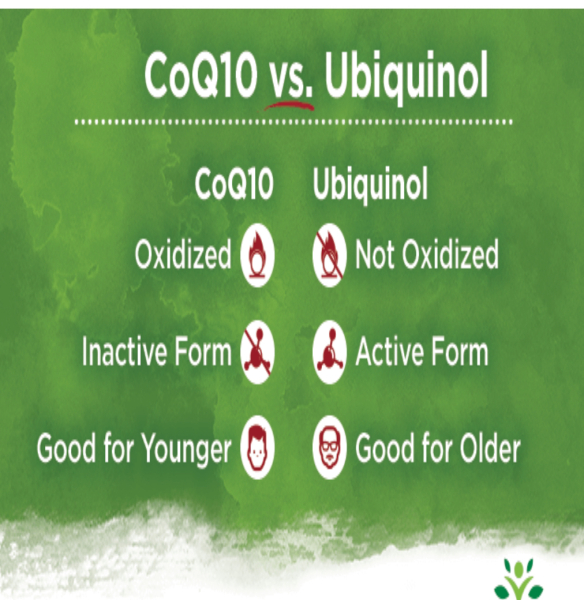 CoQ10 vs. Ubiquinol

| CoQ10 | Ubiquinol |
|---|---|
| Oxidized | Not Oxidized |
| Inactive Form | Active Form |
| Good for Younger | Good for Older |